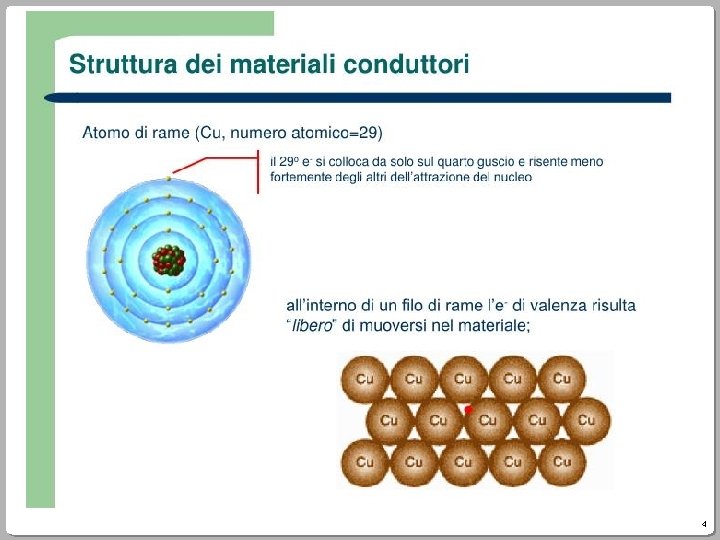 Struttura dei materiali conduttori

Atomo di rame (Cu, numero atomico=29)

il 29º $e^-$ si colloca da solo sul quarto guscio e risente meno fortemente degli altri dell'attrazione del nucleo

all'interno di un filo di rame l'$e^-$ di valenza risulta "libero" di muoversi nel materiale;

Cu Cu Cu Cu Cu
Cu Cu Cu Cu Cu
Cu Cu Cu Cu Cu

4